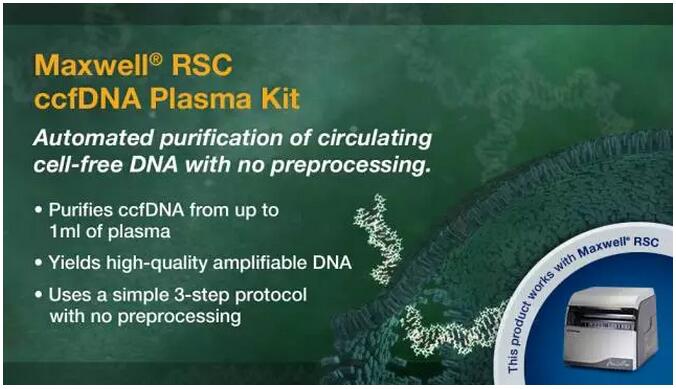 Maxwell® RSC
ccfDNA Plasma Kit

Automated purification of circulating cell-free DNA with no preprocessing.

• Purifies ccfDNA from up to 1ml of plasma

• Yields high-quality amplifiable DNA

• Uses a simple 3-step protocol with no preprocessing

This product works with Maxwell® RSC